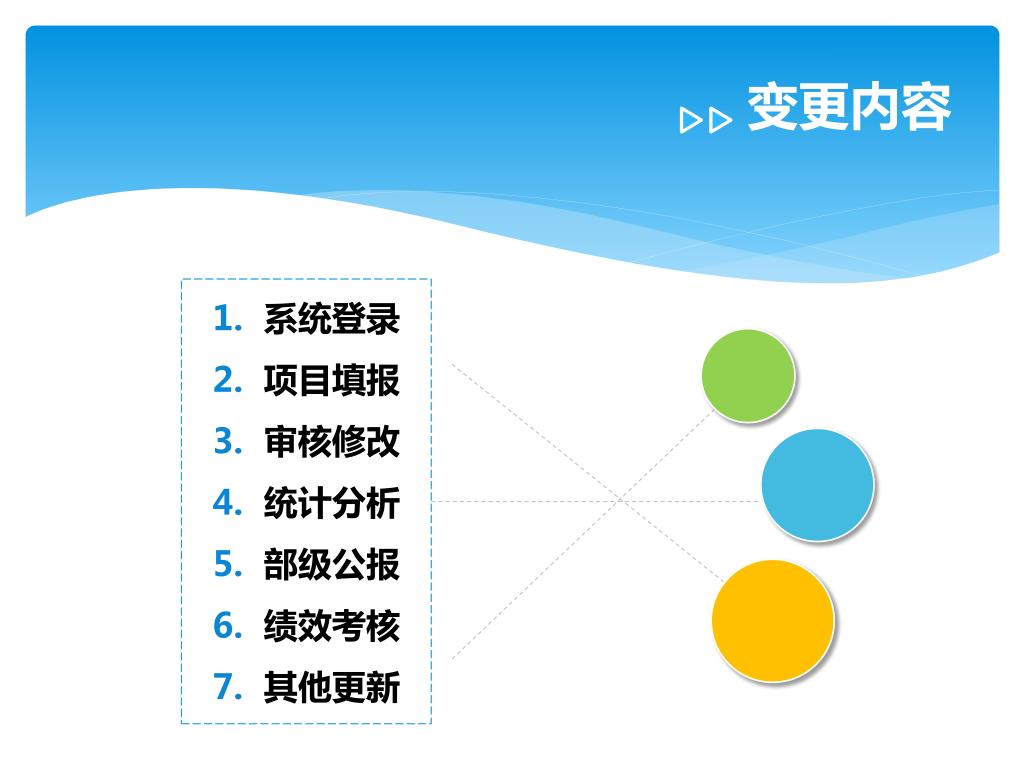 ▷▷ 变更内容

1. 系统登录
2. 项目填报
3. 审核修改
4. 统计分析
5. 部级公报
6. 绩效考核
7. 其他更新